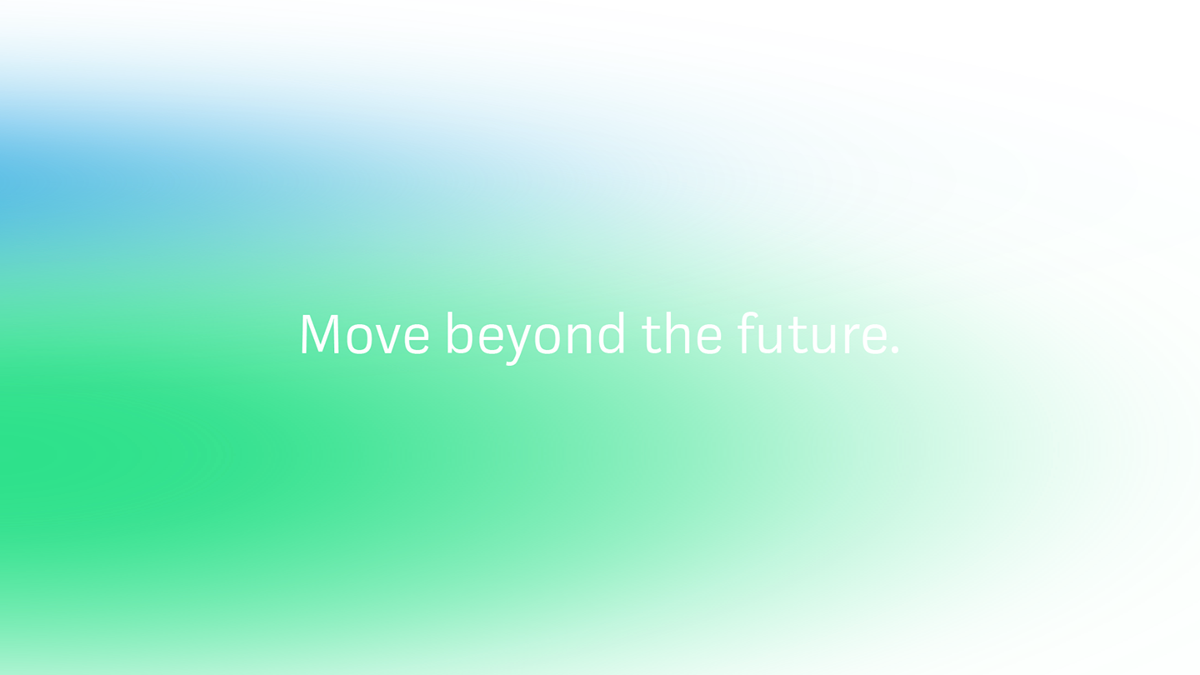 Move beyond the future.